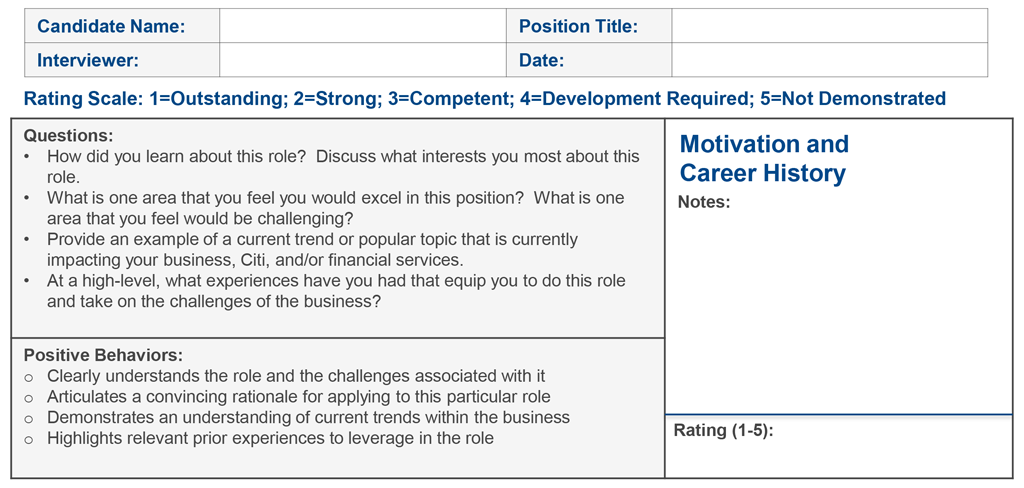 | Candidate Name: | | Position Title: | |
|---|---|---|---|
| Interviewer: | | Date: | |

Rating Scale: 1=Outstanding; 2=Strong; 3=Competent; 4=Development Required; 5=Not Demonstrated

Questions:
• How did you learn about this role? Discuss what interests you most about this role.
• What is one area that you feel you would excel in this position? What is one area that you feel would be challenging?
• Provide an example of a current trend or popular topic that is currently impacting your business, Citi, and/or financial services.
• At a high-level, what experiences have you had that equip you to do this role and take on the challenges of the business?

Positive Behaviors:
○ Clearly understands the role and the challenges associated with it
○ Articulates a convincing rationale for applying to this particular role
○ Demonstrates an understanding of current trends within the business
○ Highlights relevant prior experiences to leverage in the role

Motivation and Career History

Notes:

Rating (1-5):